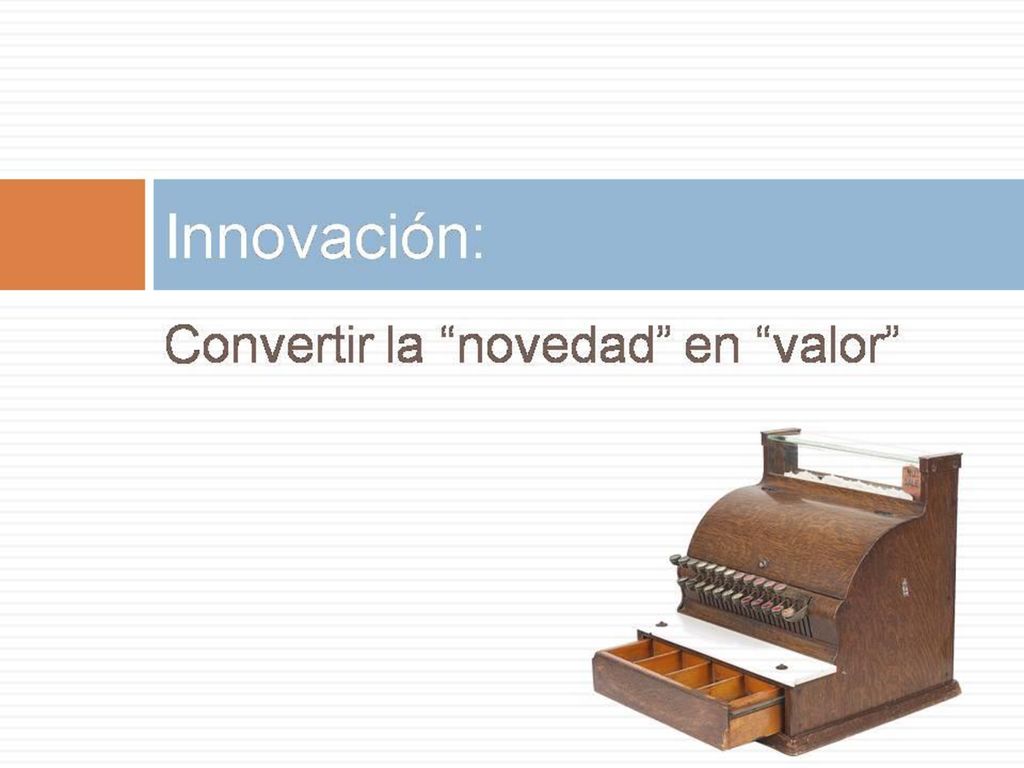 Innovación:

Convertir la “novedad” en “valor”